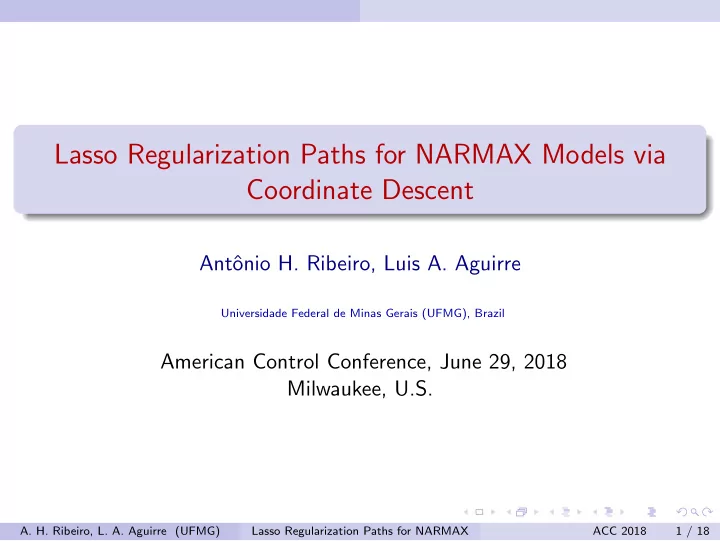 Lasso Regularization Paths for NARMAX Models via Coordinate Descent

Antônio H. Ribeiro, Luis A. Aguirre

Universidade Federal de Minas Gerais (UFMG), Brazil

American Control Conference, June 29, 2018
Milwaukee, U.S.

A. H. Ribeiro, L. A. Aguirre (UFMG) Lasso Regularization Paths for NARMAX ACC 2018 1 / 18